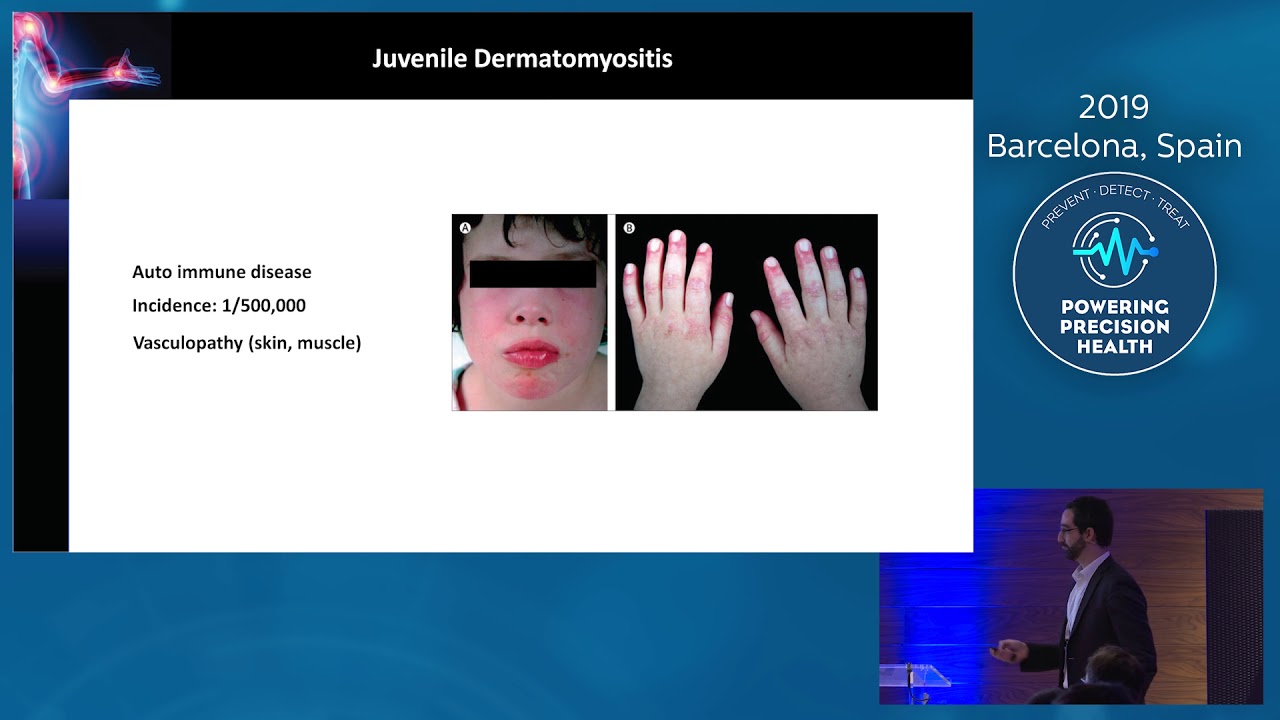 Juvenile Dermatomyositis

Auto immune disease

Incidence: 1/500,000

Vasculopathy (skin, muscle)

A

B

2019
Barcelona, Spain

PREVENT · DETECT · TREAT

POWERING PRECISION HEALTH